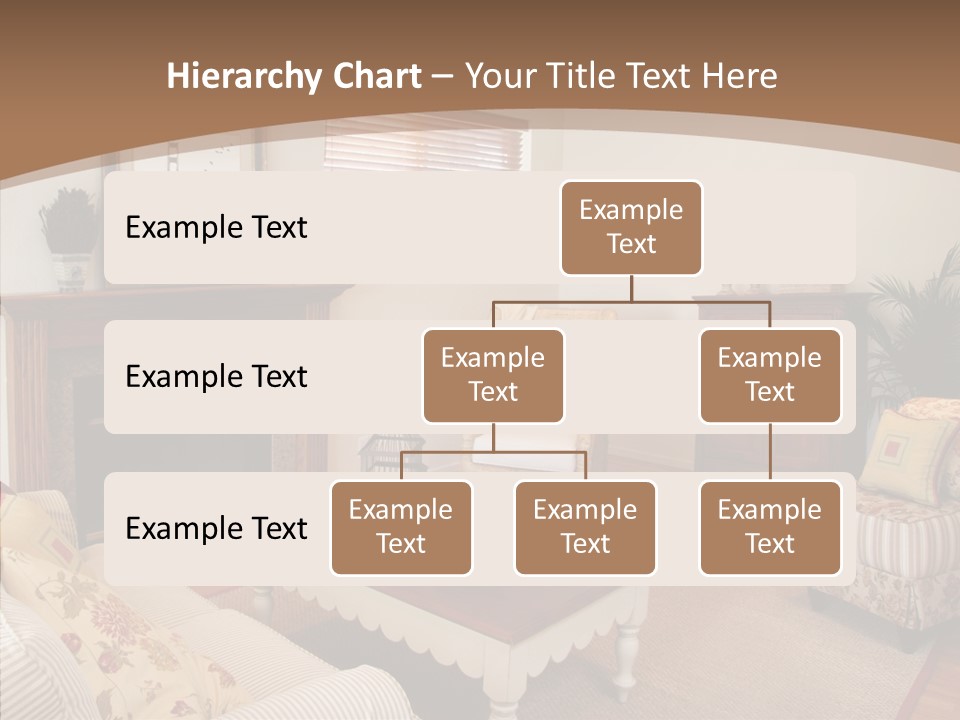 Hierarchy Chart – Your Title Text Here

Example Text

Example Text

Example Text

Example Text

Example Text

Example Text

Example Text

Example Text

Example Text